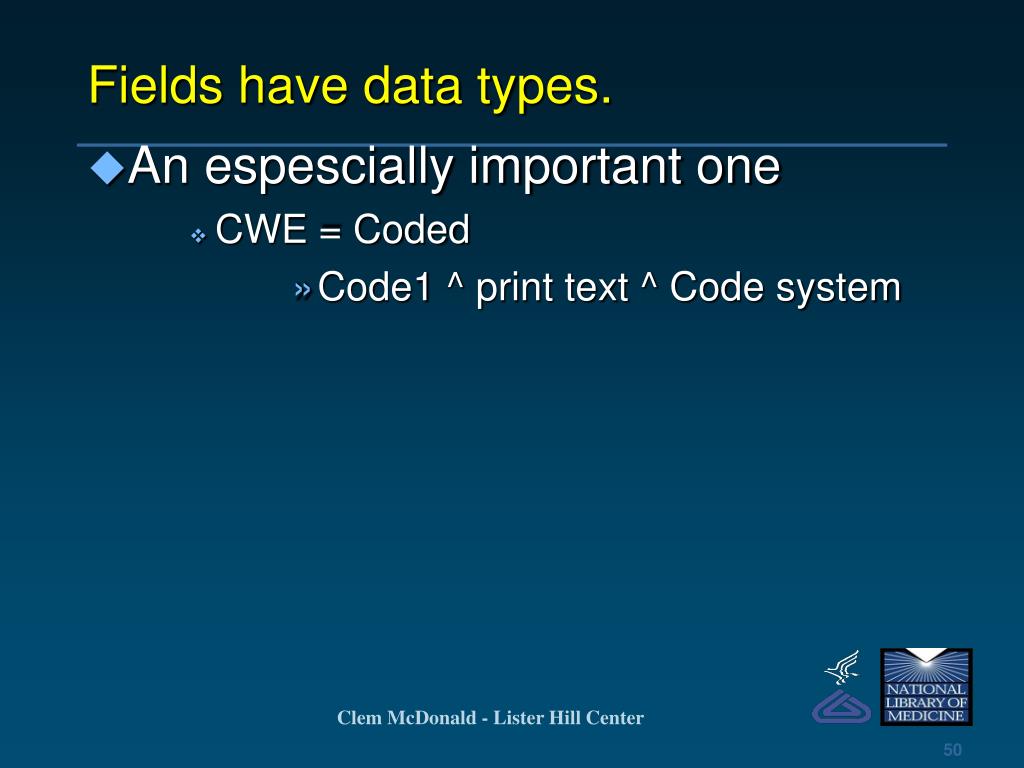 Fields have data types.

An espescially important one

CWE = Coded

Code1 ^ print text ^ Code system

Clem McDonald - Lister Hill Center

NATIONAL LIBRARY OF MEDICINE

50